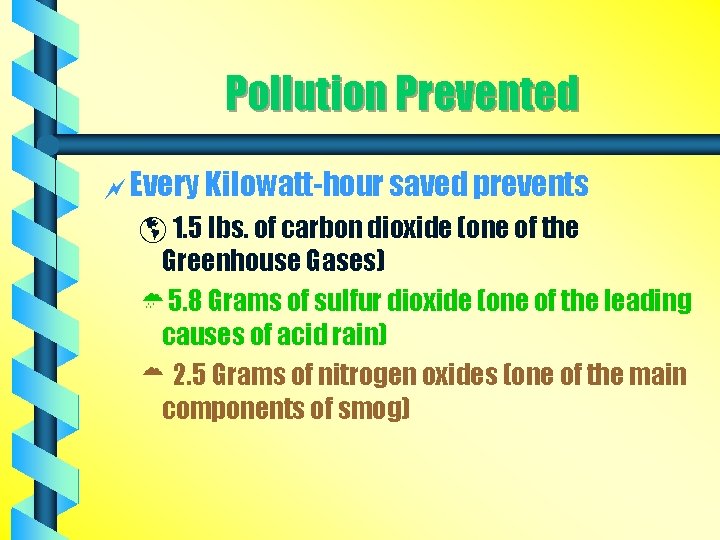 Pollution Prevented

Every Kilowatt-hour saved prevents

1.5 lbs. of carbon dioxide (one of the Greenhouse Gases)

5.8 Grams of sulfur dioxide (one of the leading causes of acid rain)

2.5 Grams of nitrogen oxides (one of the main components of smog)